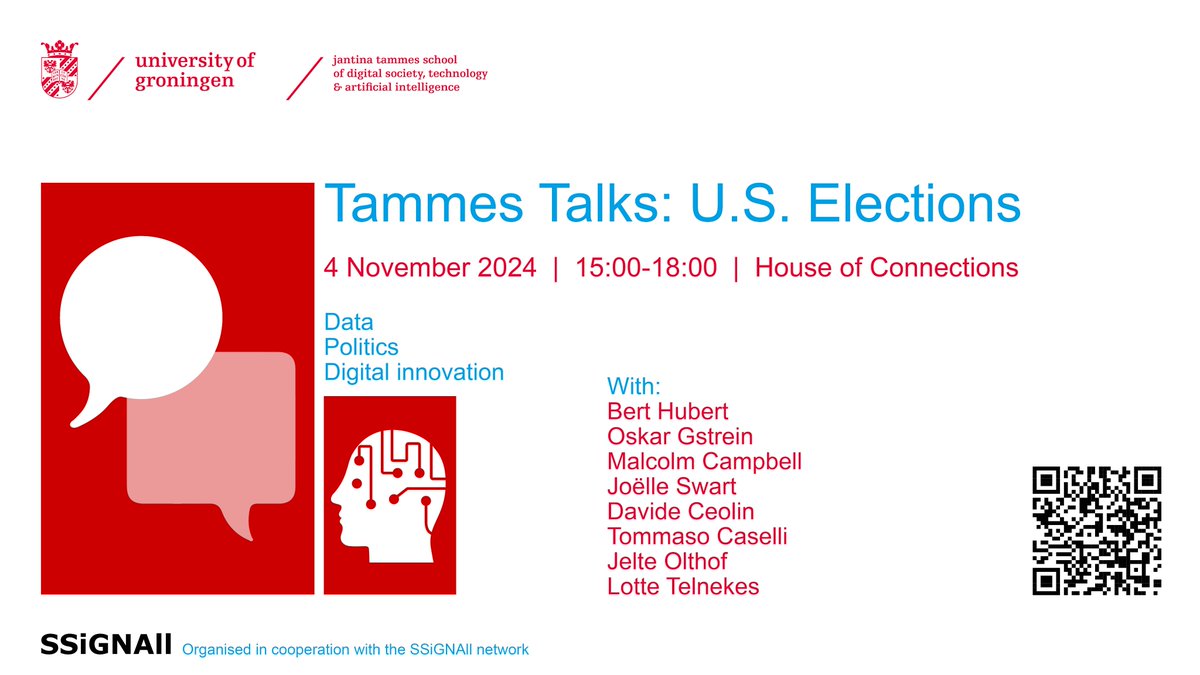 university of groningen

jantina tammes school of digital society, technology & artificial intelligence

Tammes Talks: U.S. Elections

4 November 2024 | 15:00-18:00 | House of Connections

Data
Politics
Digital innovation

With:
Bert Hubert
Oskar Gstrein
Malcolm Campbell
Joëlle Swart
Davide Ceolin
Tommaso Caselli
Jelte Olthof
Lotte Telnekes

SSiGNAll Organised in cooperation with the SSiGNAll network